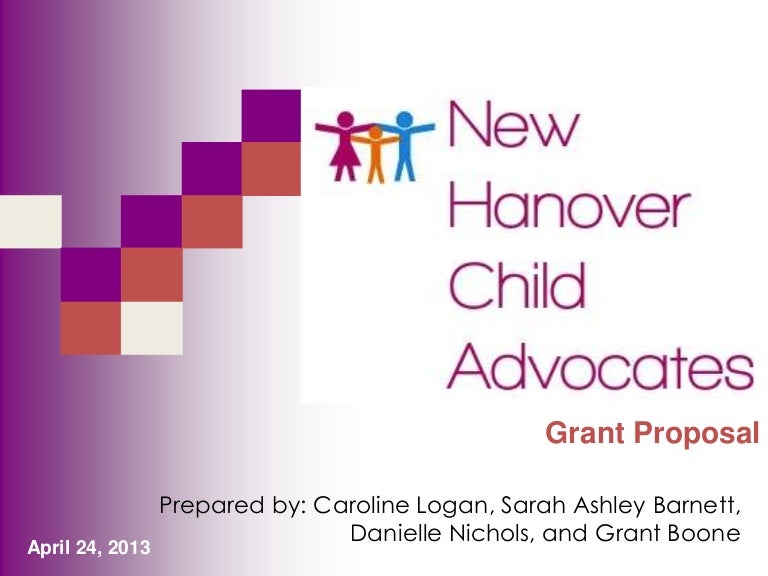 New Hanover Child Advocates

Grant Proposal

Prepared by: Caroline Logan, Sarah Ashley Barnett, Danielle Nichols, and Grant Boone

April 24, 2013